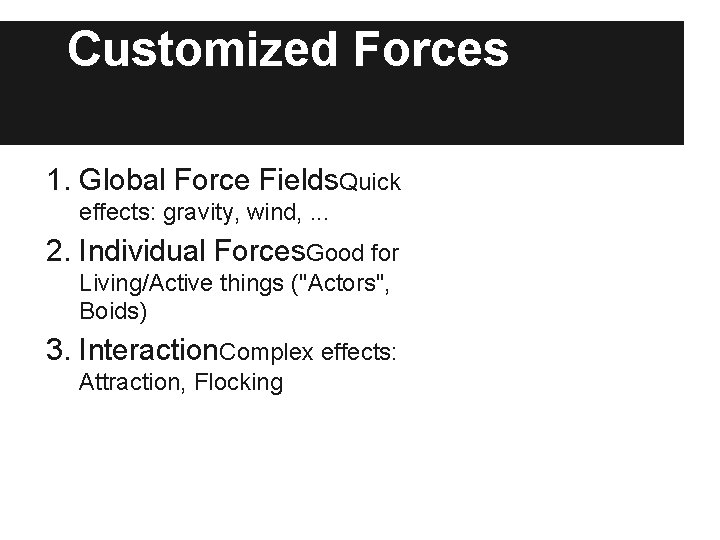 Customized Forces

1. Global Force FieldsQuick effects: gravity, wind, ...
2. Individual ForcesGood for Living/Active things ("Actors", Boids)
3. InteractionComplex effects: Attraction, Flocking